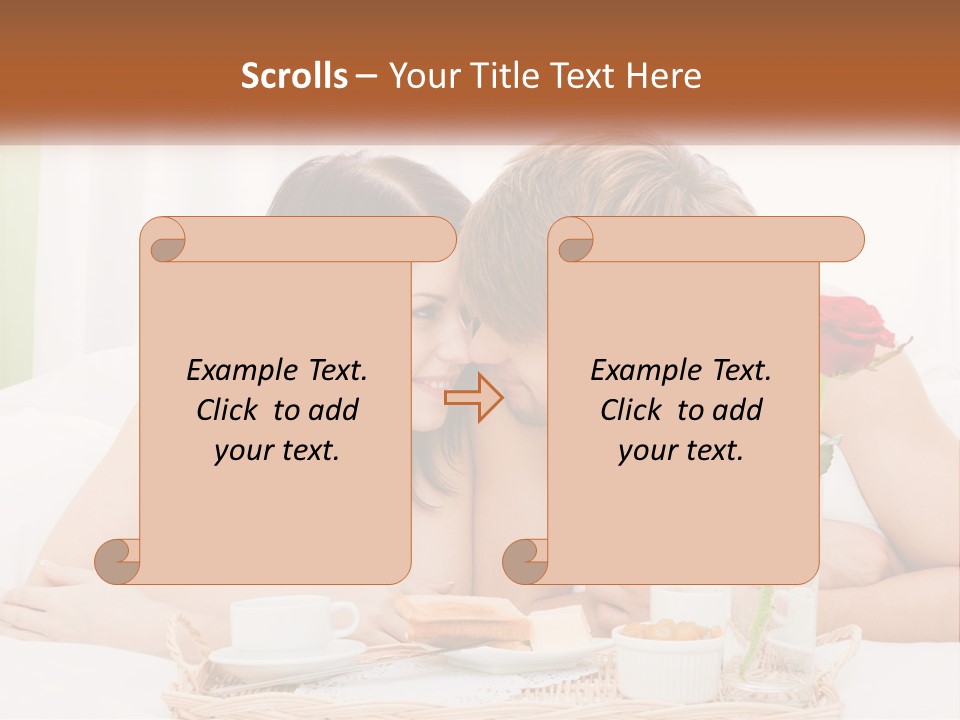 Scrolls – Your Title Text Here

Example Text. Click to add your text.

Example Text. Click to add your text.